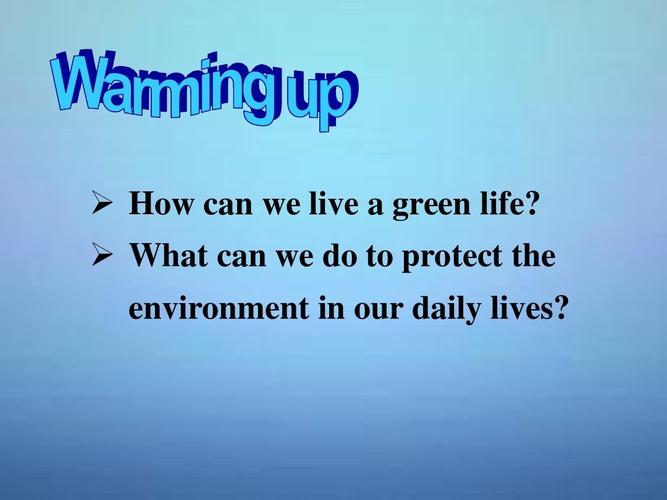 Warming up

➢ How can we live a green life?
➢ What can we do to protect the environment in our daily lives?